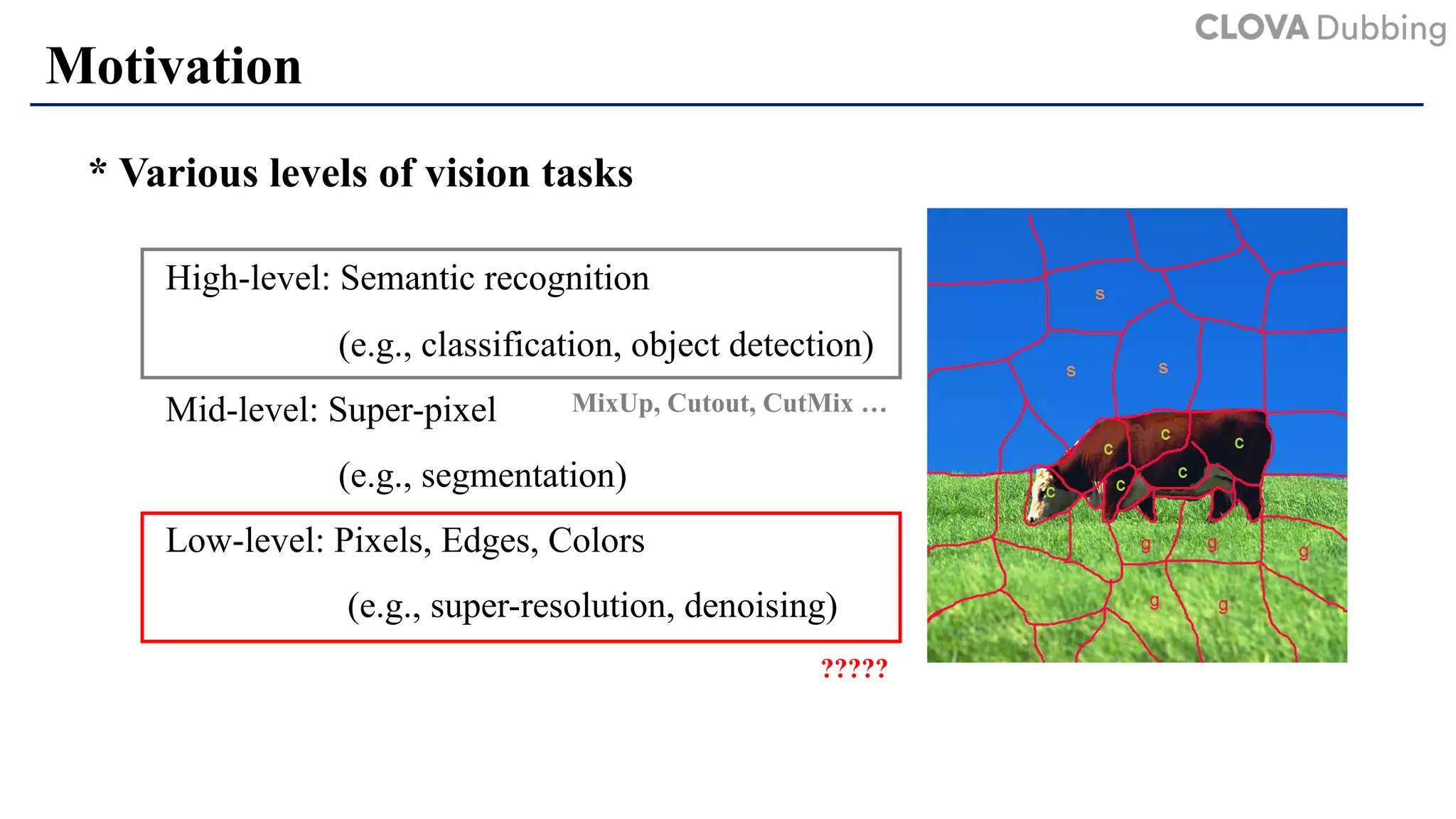 CLOVA Dubbing

Motivation

* Various levels of vision tasks

High-level: Semantic recognition
(e.g., classification, object detection)

Mid-level: Super-pixel
MixUp, Cutout, CutMix …
(e.g., segmentation)

Low-level: Pixels, Edges, Colors
(e.g., super-resolution, denoising)

?????

s s s c c c c c c g g g g g